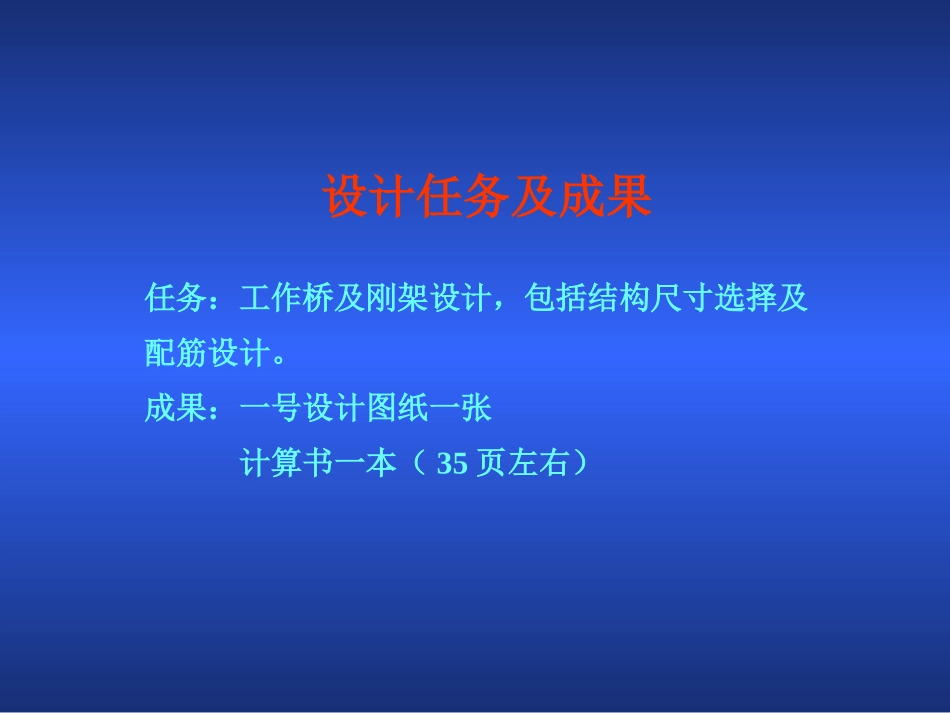 设计任务及成果

任务：工作桥及刚架设计，包括结构尺寸选择及配筋设计。

成果：一号设计图纸一张

计算书一本（ 35 页左右）